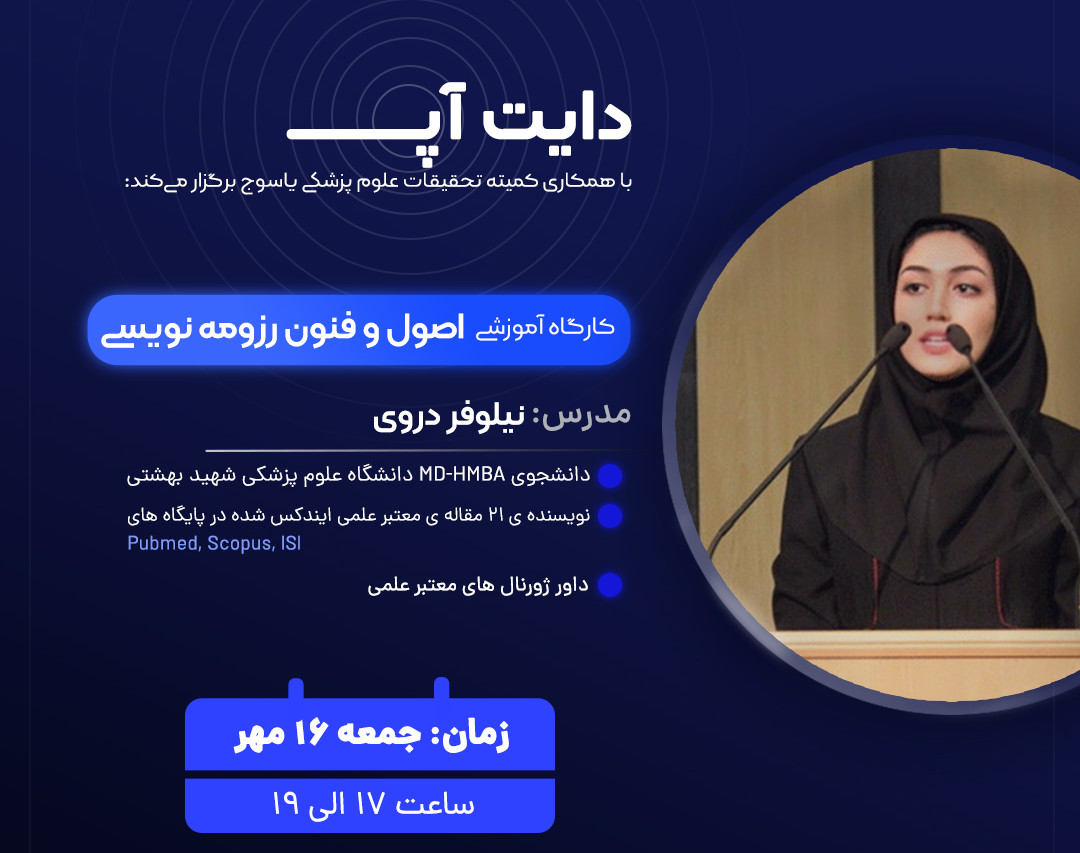 دایت آپ

با همکاری کمیته تحقیقات علوم پزشکی یاسوج برگزار می‌کند:

کارگاه آموزشی اصول و فنون رزومه نویسی

مدرس: نیلوفر دروی

دانشجوی MD-HMBA دانشگاه علوم پزشکی شهید بهشتی

نویسنده ی ۲۱ مقاله ی معتبر علمی ایندکس شده در پایگاه های Pubmed, Scopus, ISI

داور ژورنال های معتبر علمی

زمان: جمعه ۱۶ مهر

ساعت ۱۷ الی ۱۹